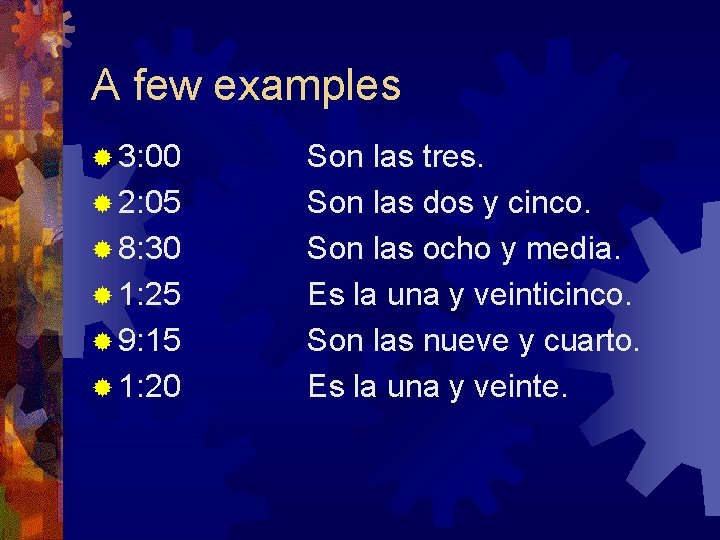 A few examples

3:00 Son las tres.
2:05 Son las dos y cinco.
8:30 Son las ocho y media.
1:25 Es la una y veinticinco.
9:15 Son las nueve y cuarto.
1:20 Es la una y veinte.